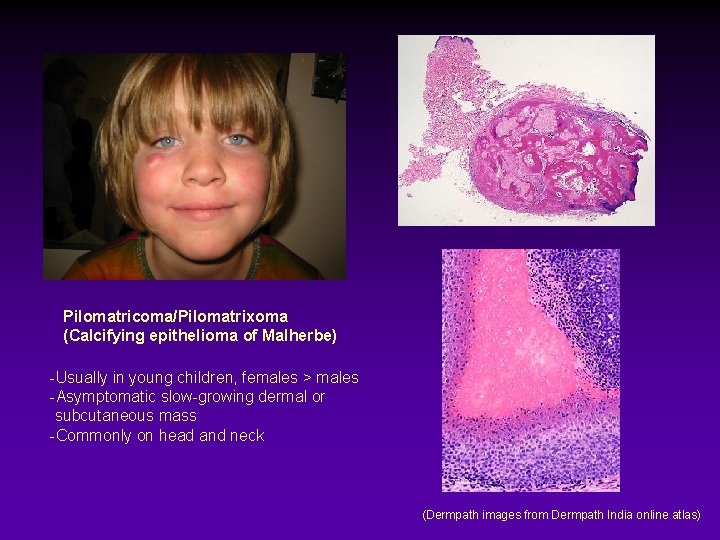 Pilomatricoma/Pilomatrixoma
(Calcifying epithelioma of Malherbe)

-Usually in young children, females > males
-Asymptomatic slow-growing dermal or subcutaneous mass
-Commonly on head and neck

(Dermpath images from Dermpath India online atlas)